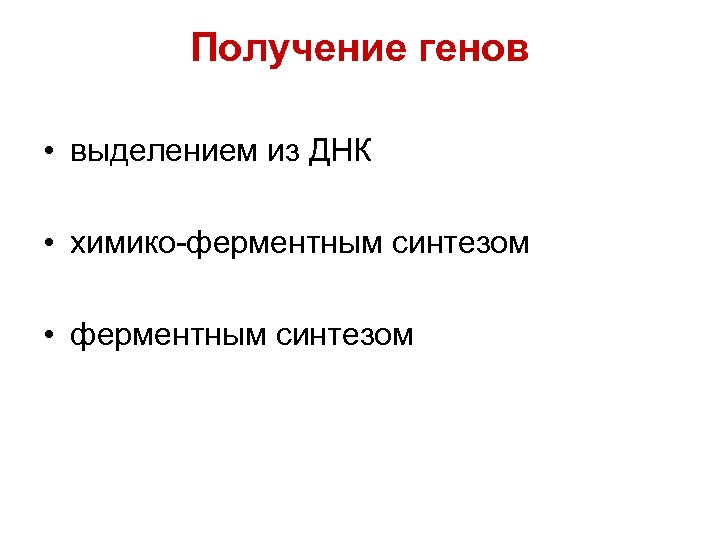 Получение генов

• выделением из ДНК

• химико-ферментным синтезом

• ферментным синтезом